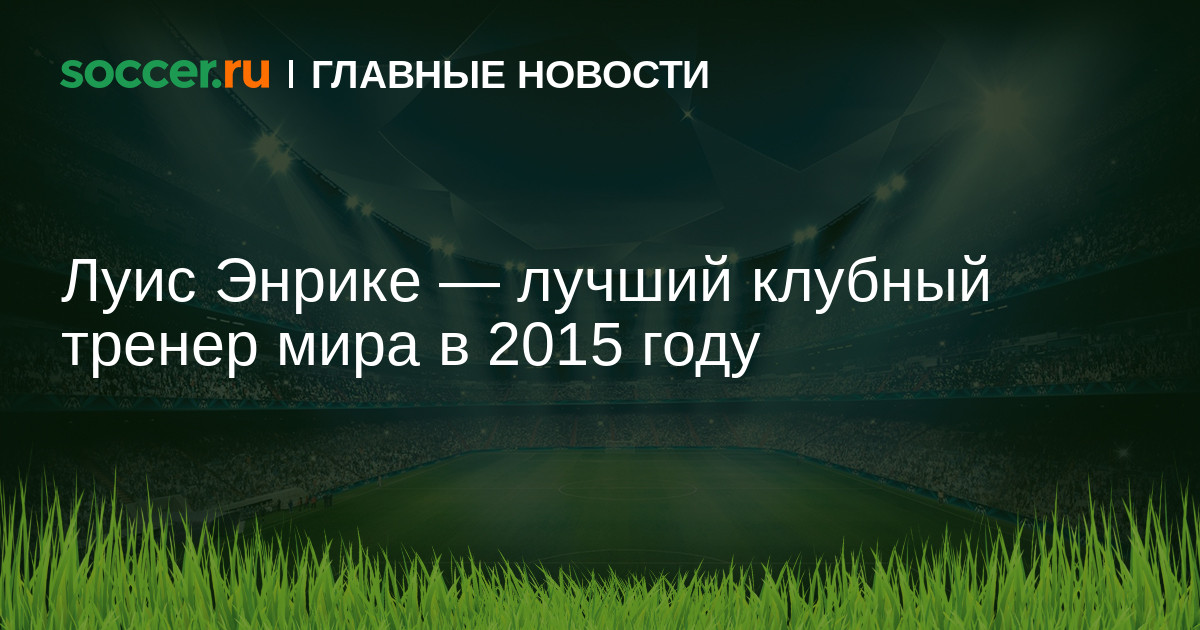 soccer.ru | ГЛАВНЫЕ НОВОСТИ

Луис Энрике — лучший клубный тренер мира в 2015 году